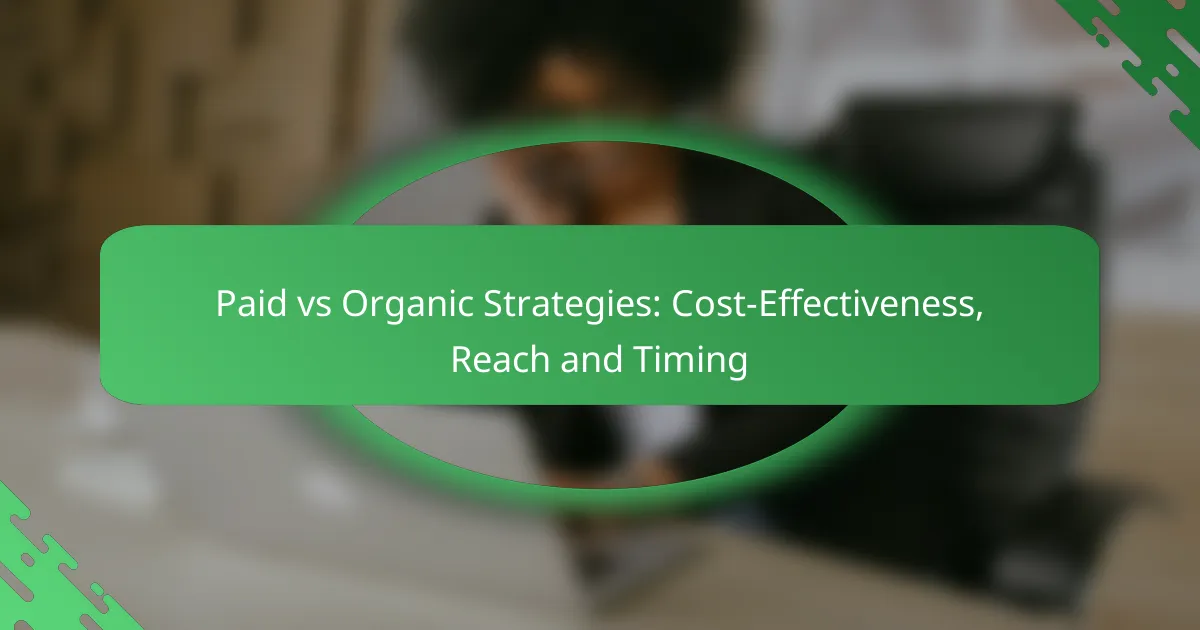 Paid vs Organic Strategies: Cost-Effectiveness, Reach and Timing